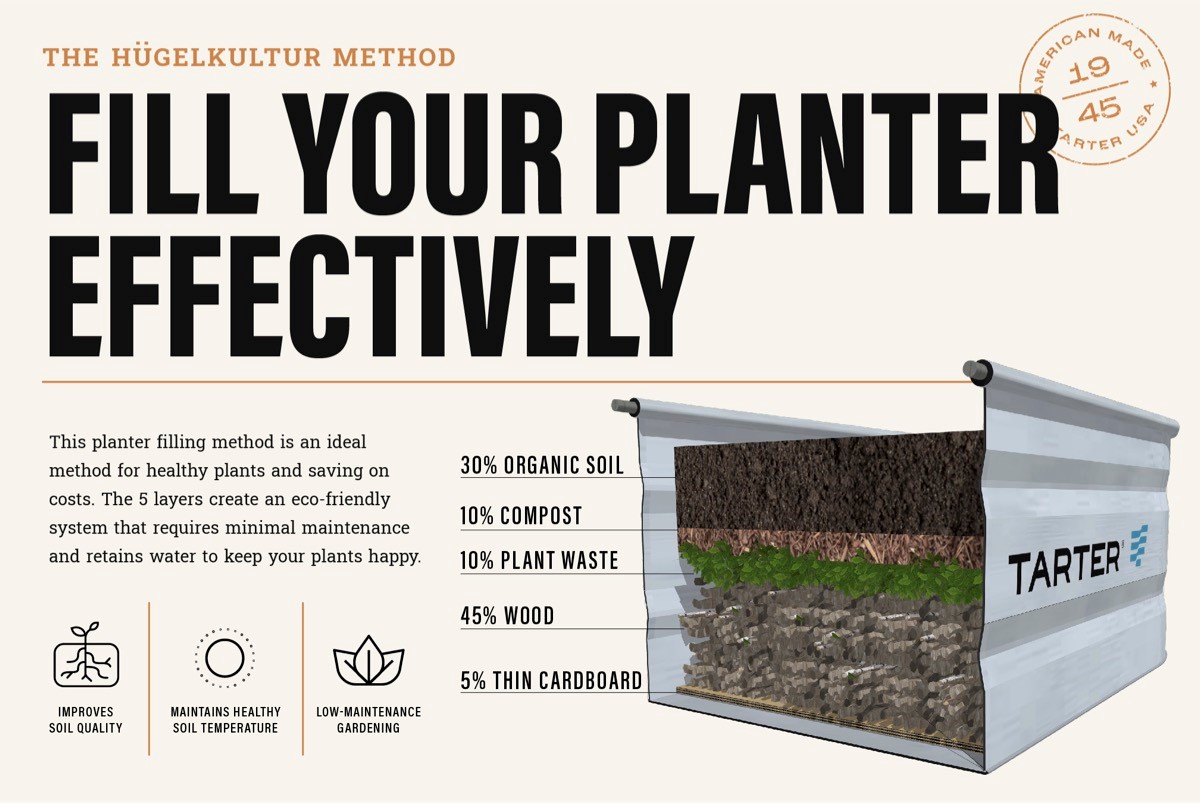 THE HÜGELKULTUR METHOD

AMERICAN MADE 19 45 TARTER USA

FILL YOUR PLANTER EFFECTIVELY

This planter filling method is an ideal method for healthy plants and saving on costs. The 5 layers create an eco-friendly system that requires minimal maintenance and retains water to keep your plants happy.

IMPROVES SOIL QUALITY

MAINTAINS HEALTHY SOIL TEMPERATURE

LOW-MAINTENANCE GARDENING

30% ORGANIC SOIL

10% COMPOST

10% PLANT WASTE

45% WOOD

5% THIN CARDBOARD

TARTER